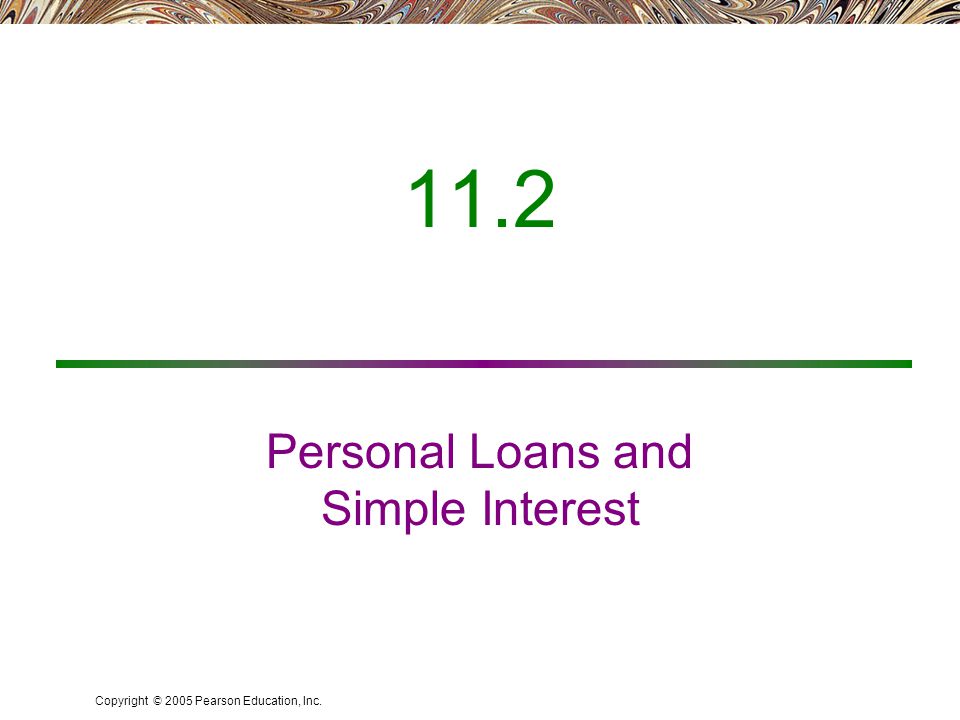 11.2

Personal Loans and Simple Interest

Copyright © 2005 Pearson Education, Inc.